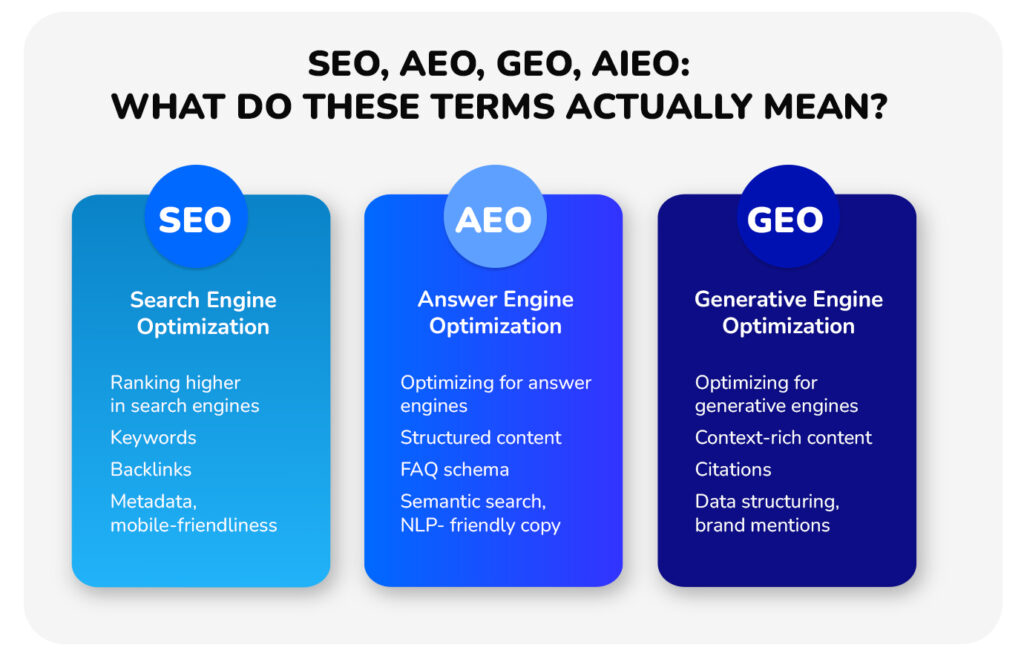 SEO, AEO, GEO, AIEO:
WHAT DO THESE TERMS ACTUALLY MEAN?

SEO

Search Engine Optimization

Ranking higher in search engines

Keywords

Backlinks

Metadata, mobile-friendliness

AEO

Answer Engine Optimization

Optimizing for answer engines

Structured content

FAQ schema

Semantic search, NLP- friendly copy

GEO

Generative Engine Optimization

Optimizing for generative engines

Context-rich content

Citations

Data structuring, brand mentions